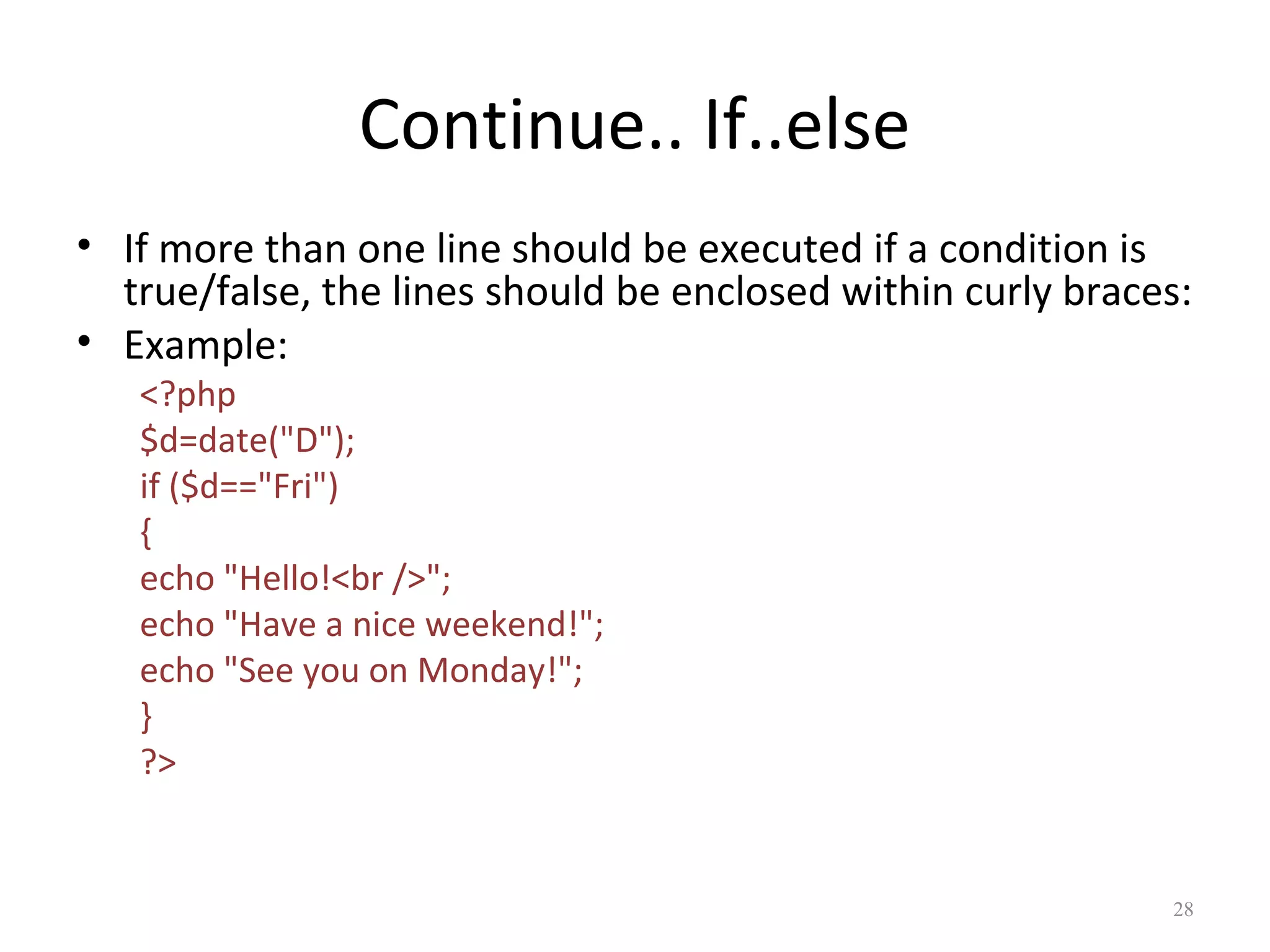 Continue.. If..else

• If more than one line should be executed if a condition is true/false, the lines should be enclosed within curly braces:
• Example:

<?php
$d=date("D");
if ($d=="Fri")
{
echo "Hello!<br />";
echo "Have a nice weekend!";
echo "See you on Monday!";
}
?>

28